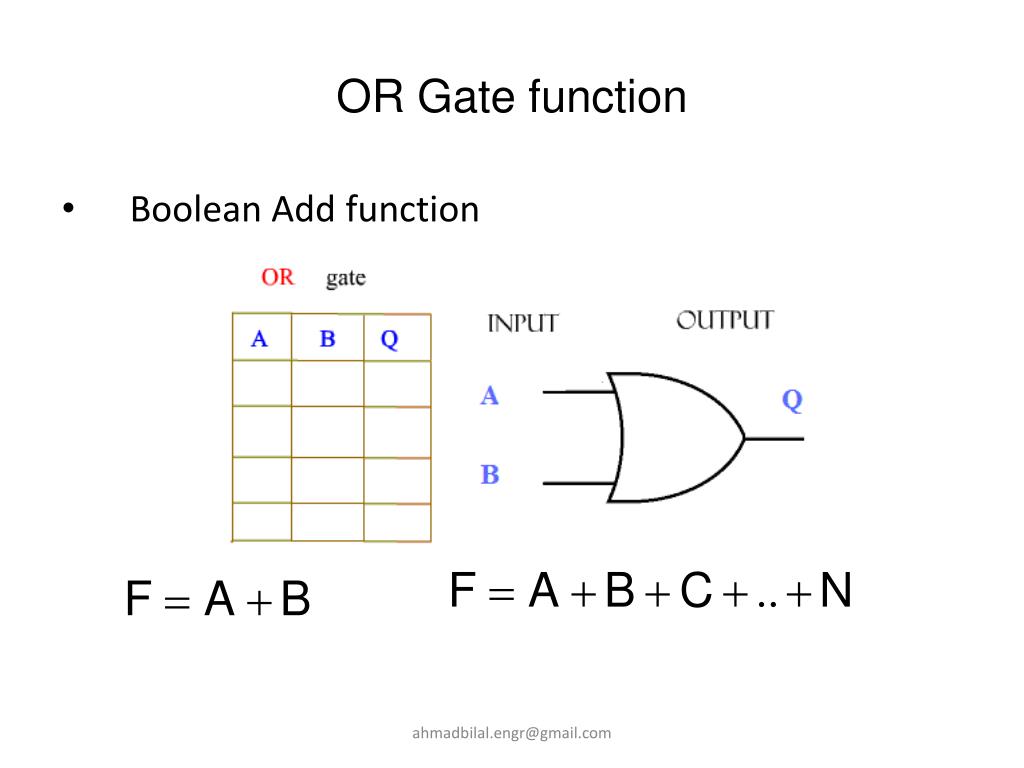 OR Gate function

• Boolean Add function

OR gate

| A | B | Q |
|---|---|---|
| | | |
| | | |
| | | |
| | | |

INPUT

OUTPUT

A

B

Q

$F = A + B$

$F = A + B + C + .. + N$

ahmadbilal.engr@gmail.com